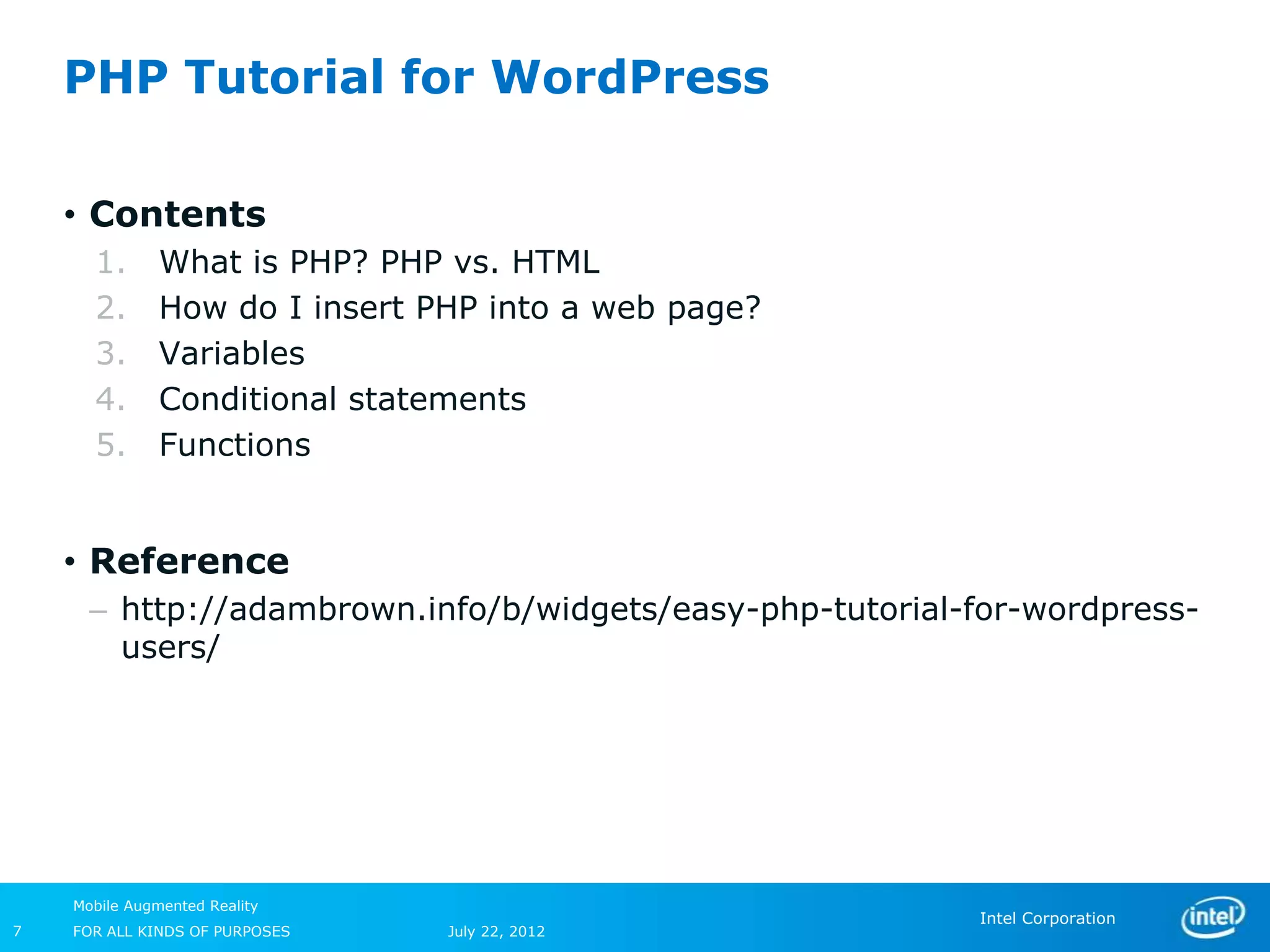 PHP Tutorial for WordPress

• Contents
1. What is PHP? PHP vs. HTML
2. How do I insert PHP into a web page?
3. Variables
4. Conditional statements
5. Functions

• Reference
– http://adambrown.info/b/widgets/easy-php-tutorial-for-wordpress-users/

7 Mobile Augmented Reality
FOR ALL KINDS OF PURPOSES July 22, 2012 Intel Corporation intel